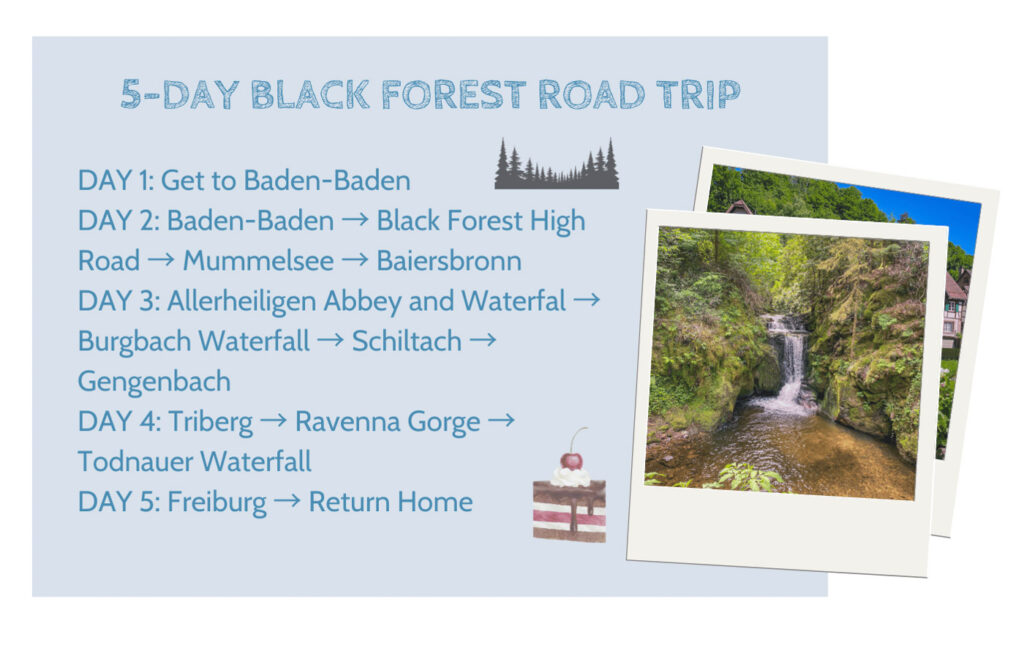 5-DAY BLACK FOREST ROAD TRIP

DAY 1: Get to Baden-Baden
DAY 2: Baden-Baden → Black Forest High Road → Mummelsee → Baiersbronn
DAY 3: Allerheiligen Abbey and Waterfal → Burgbach Waterfall → Schiltach → Gengenbach
DAY 4: Triberg → Ravenna Gorge → Todnauer Waterfall
DAY 5: Freiburg → Return Home